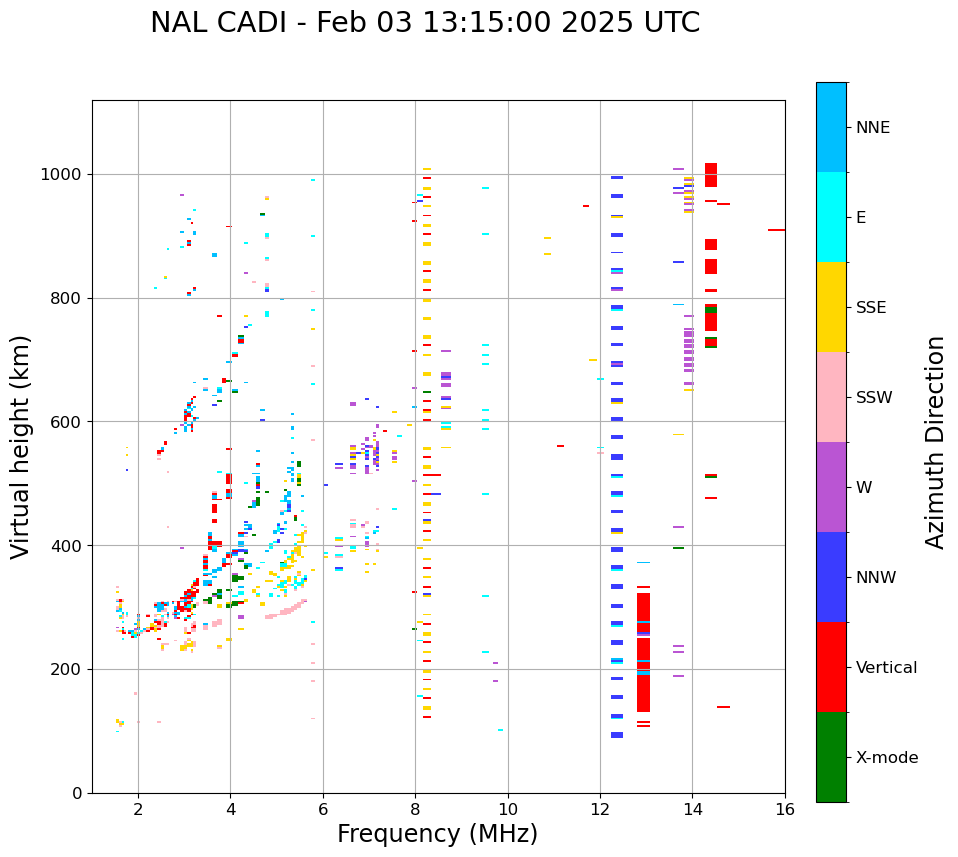 NAL CADI - Feb 03 13:15:00 2025 UTC

Virtual height (km)

1000
800
600
400
200
0

2
4
6
8
10
12
14
16

Frequency (MHz)

NNE
E
SSE
SSW
W
NNW
Vertical
X-mode

Azimuth Direction